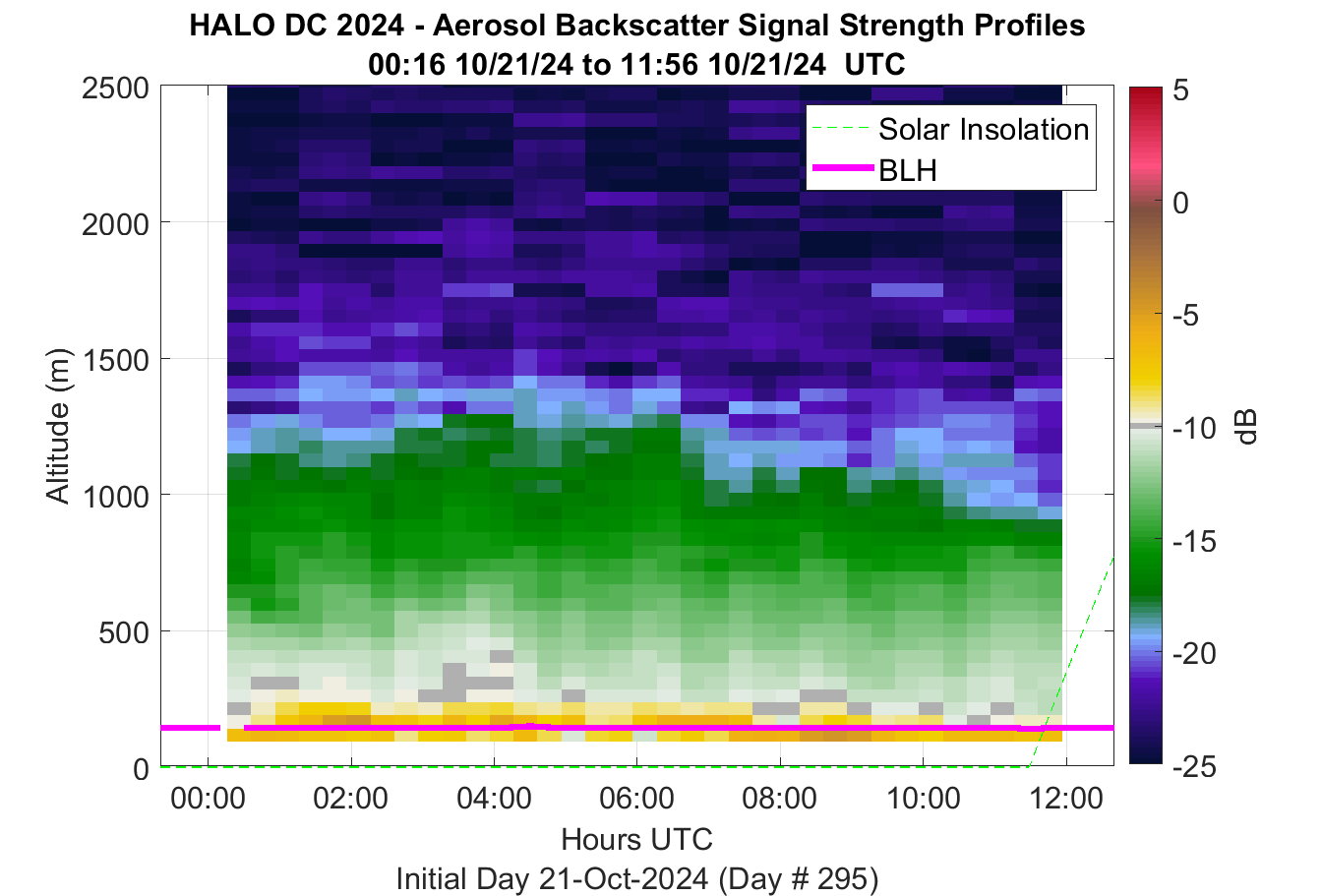 HALO DC 2024 - Aerosol Backscatter Signal Strength Profiles
00:16 10/21/24 to 11:56 10/21/24 UTC

Solar Insolation
BLH

Altitude (m)
2500
2000
1500
1000
500
0

00:00 02:00 04:00 06:00 08:00 10:00 12:00
Hours UTC
Initial Day 21-Oct-2024 (Day # 295)

5
0
-5
-10
-15
-20
-25
dB